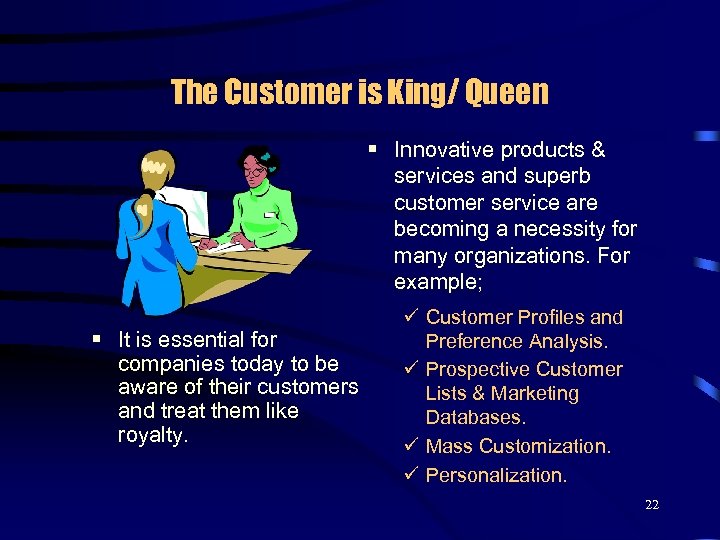 The Customer is King/ Queen

▪ It is essential for companies today to be aware of their customers and treat them like royalty.

▪ Innovative products & services and superb customer service are becoming a necessity for many organizations. For example;

✓ Customer Profiles and Preference Analysis.
✓ Prospective Customer Lists & Marketing Databases.
✓ Mass Customization.
✓ Personalization.

22